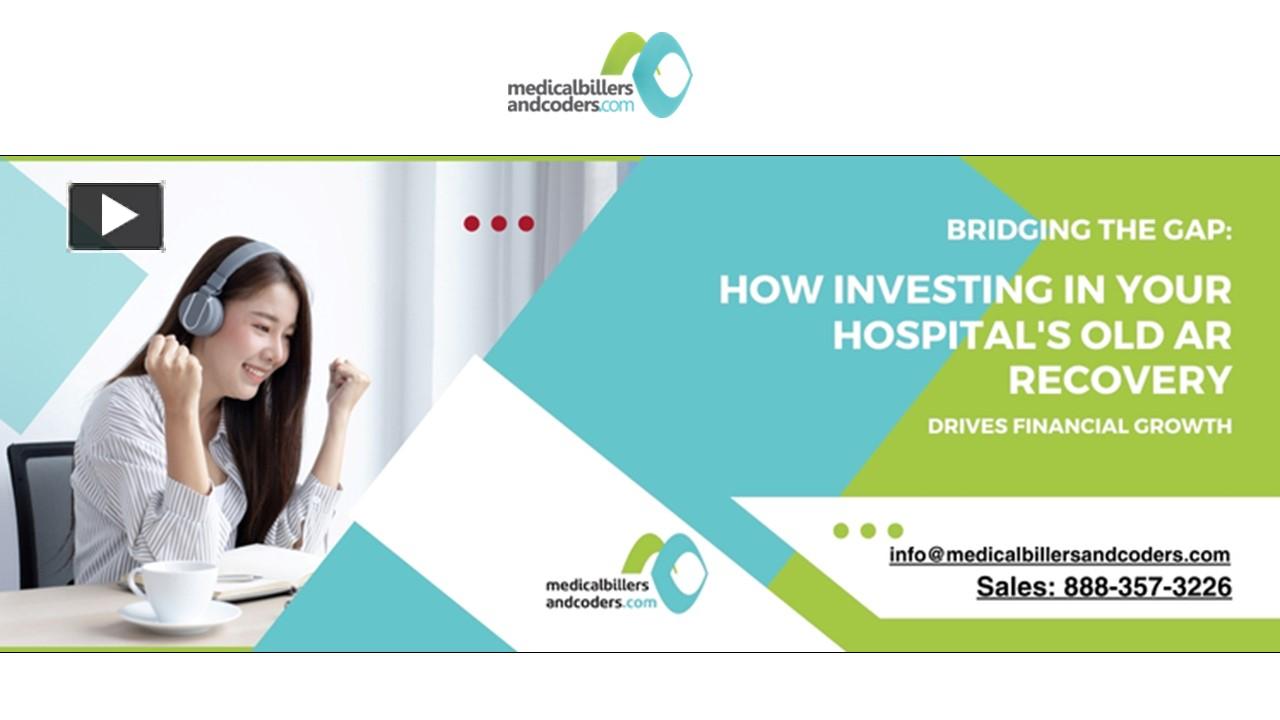 medicalbillers andcoders.com

BRIDGING THE GAP:

HOW INVESTING IN YOUR HOSPITAL'S OLD AR RECOVERY

DRIVES FINANCIAL GROWTH

medicalbillers andcoders.com

info@medicalbillersandcoders.com

Sales: 888-357-3226